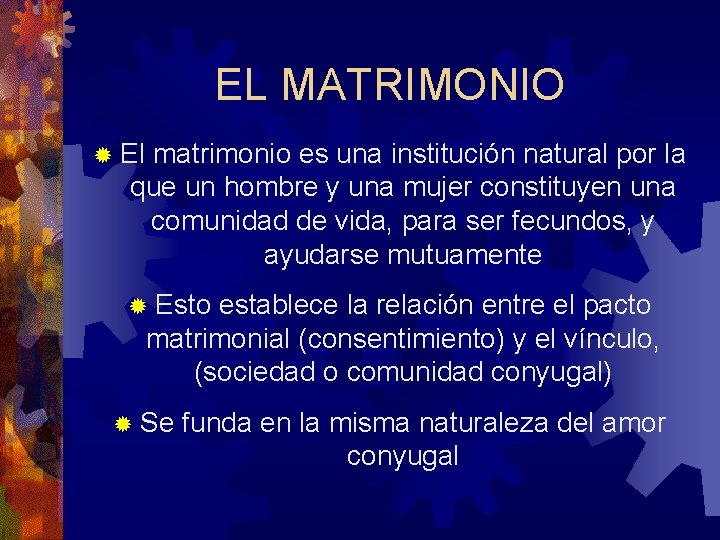 EL MATRIMONIO

El matrimonio es una institución natural por la que un hombre y una mujer constituyen una comunidad de vida, para ser fecundos, y ayudarse mutuamente

Esto establece la relación entre el pacto matrimonial (consentimiento) y el vínculo, (sociedad o comunidad conyugal)

Se funda en la misma naturaleza del amor conyugal